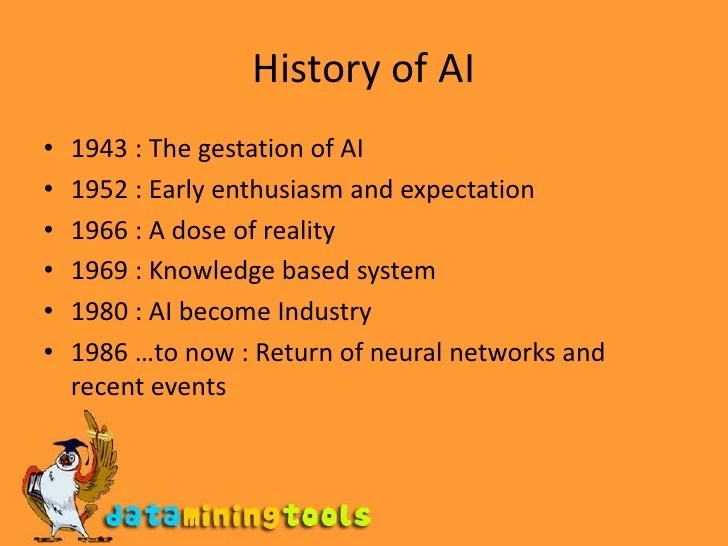 History of AI

• 1943 : The gestation of AI
• 1952 : Early enthusiasm and expectation
• 1966 : A dose of reality
• 1969 : Knowledge based system
• 1980 : AI become Industry
• 1986 …to now : Return of neural networks and recent events

dataminingtools